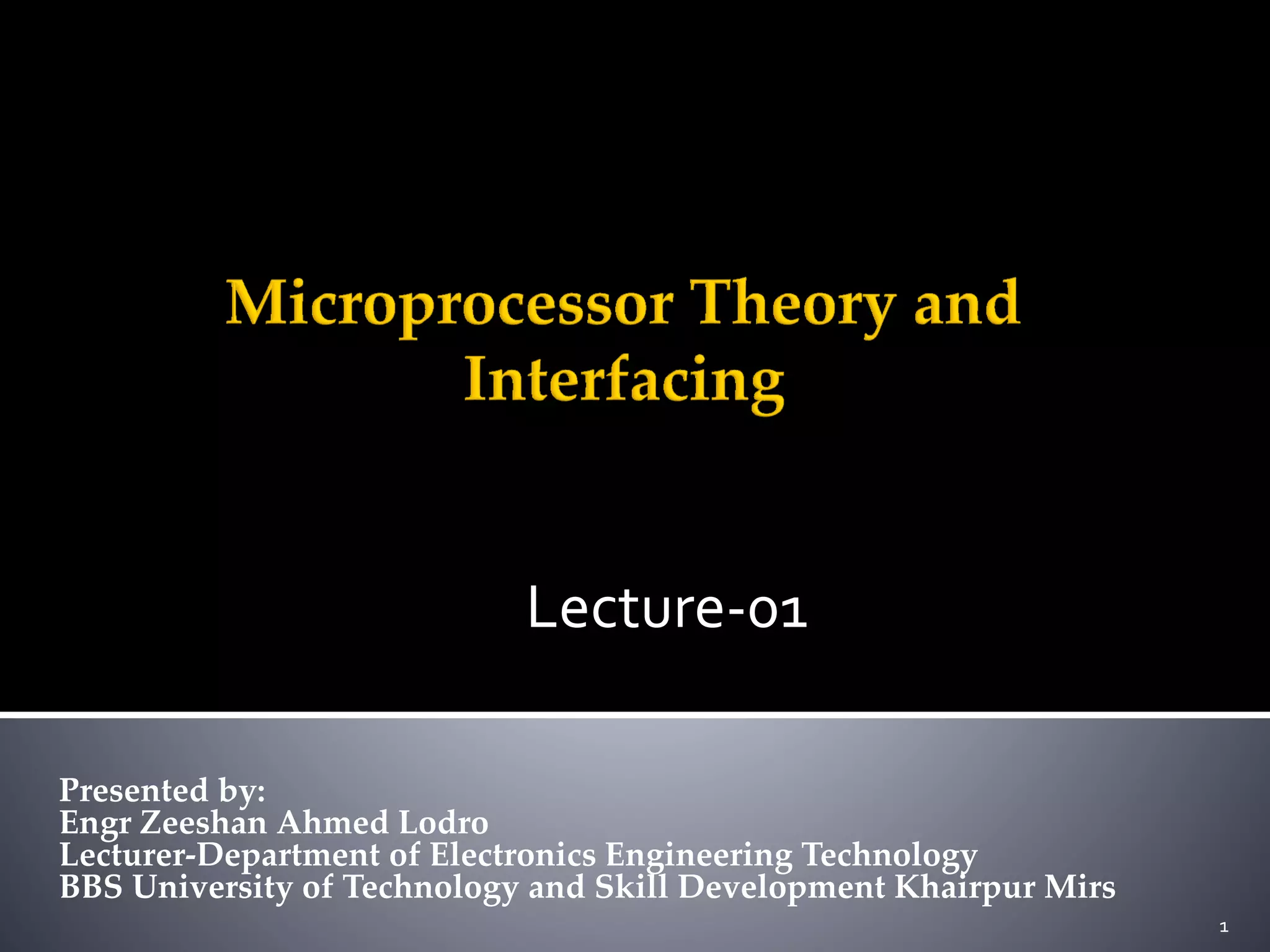 Microprocessor Theory and Interfacing

Lecture-01

Presented by:
Engr Zeeshan Ahmed Lodro
Lecturer-Department of Electronics Engineering Technology
BBS University of Technology and Skill Development Khairpur Mirs

1